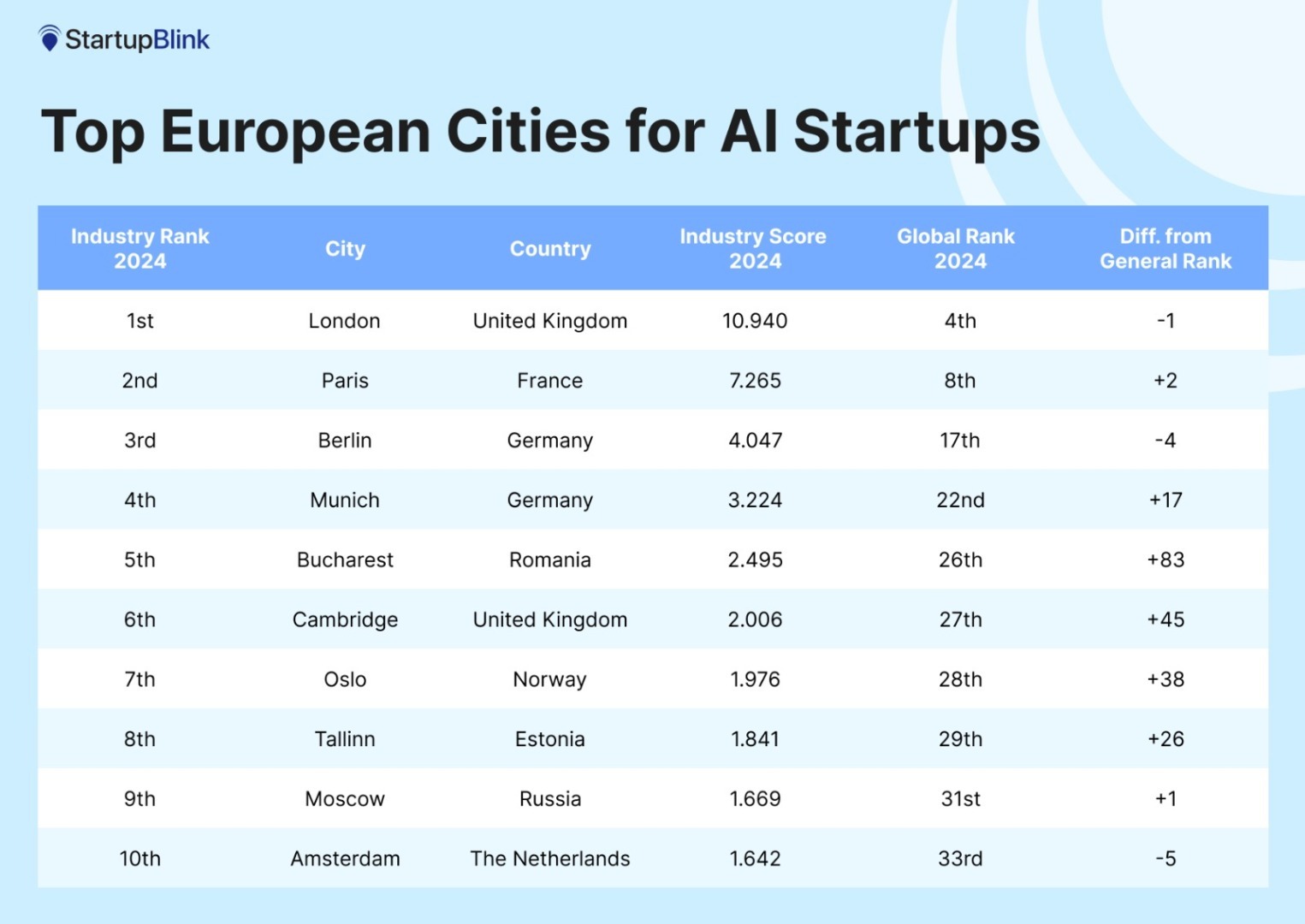 StartupBlink

Top European Cities for AI Startups

| Industry Rank 2024 | City | Country | Industry Score 2024 | Global Rank 2024 | Diff. from General Rank |
|---|---|---|---|---|---|
| 1st | London | United Kingdom | 10.940 | 4th | -1 |
| 2nd | Paris | France | 7.265 | 8th | +2 |
| 3rd | Berlin | Germany | 4.047 | 17th | -4 |
| 4th | Munich | Germany | 3.224 | 22nd | +17 |
| 5th | Bucharest | Romania | 2.495 | 26th | +83 |
| 6th | Cambridge | United Kingdom | 2.006 | 27th | +45 |
| 7th | Oslo | Norway | 1.976 | 28th | +38 |
| 8th | Tallinn | Estonia | 1.841 | 29th | +26 |
| 9th | Moscow | Russia | 1.669 | 31st | +1 |
| 10th | Amsterdam | The Netherlands | 1.642 | 33rd | -5 |